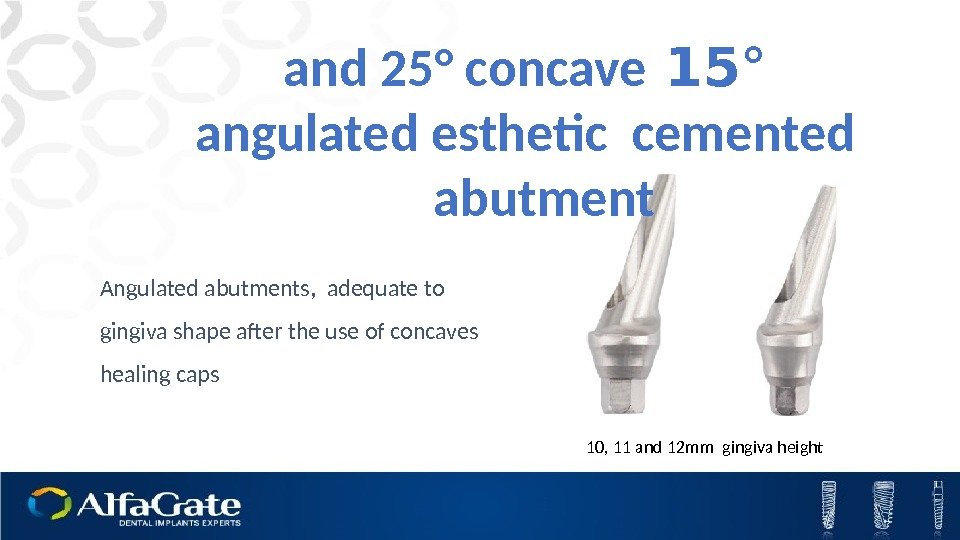 and 25° concave 15°
angulated esthetic cemented abutment

Angulated abutments, adequate to gingiva shape after the use of concaves healing caps

10, 11 and 12mm gingiva height

AlfaGate
DENTAL IMPLANTS EXPERTS